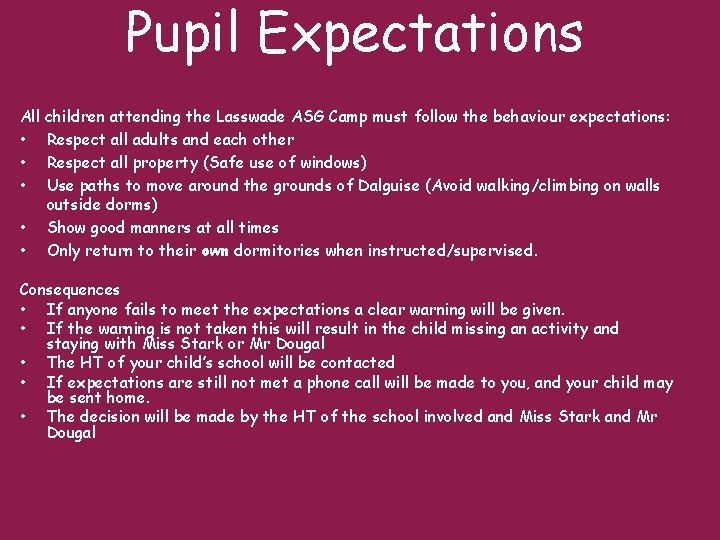 Pupil Expectations

All children attending the Lasswade ASG Camp must follow the behaviour expectations:
• Respect all adults and each other
• Respect all property (Safe use of windows)
• Use paths to move around the grounds of Dalguise (Avoid walking/climbing on walls outside dorms)
• Show good manners at all times
• Only return to their own dormitories when instructed/supervised.

Consequences
• If anyone fails to meet the expectations a clear warning will be given.
• If the warning is not taken this will result in the child missing an activity and staying with Miss Stark or Mr Dougal
• The HT of your child's school will be contacted
• If expectations are still not met a phone call will be made to you, and your child may be sent home.
• The decision will be made by the HT of the school involved and Miss Stark and Mr Dougal